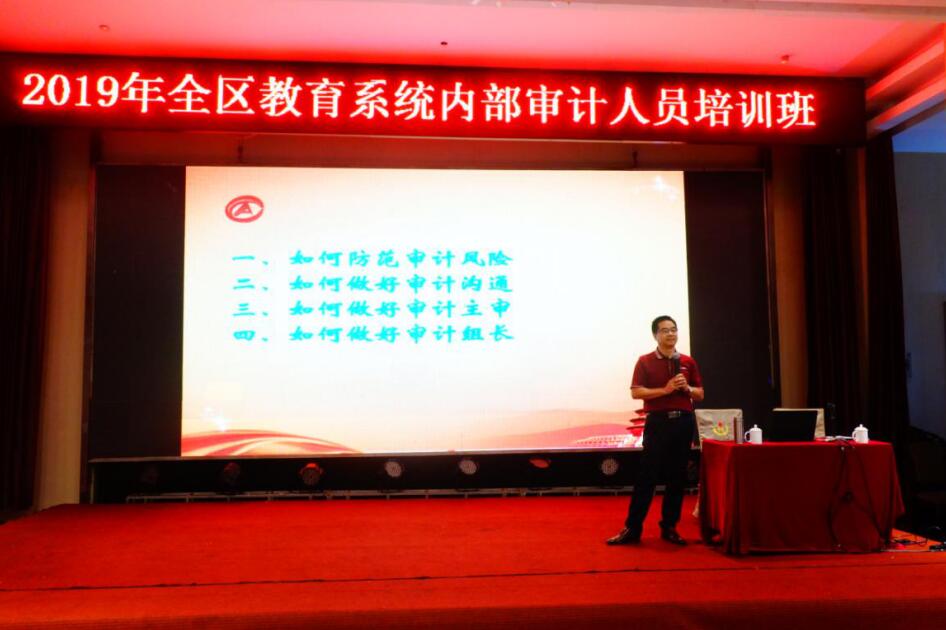 2019年全区教育系统内部审计人员培训班

一、如何防范审计风险
二、如何做好审计沟通
三、如何做好审计主审
四、如何做好审计组长